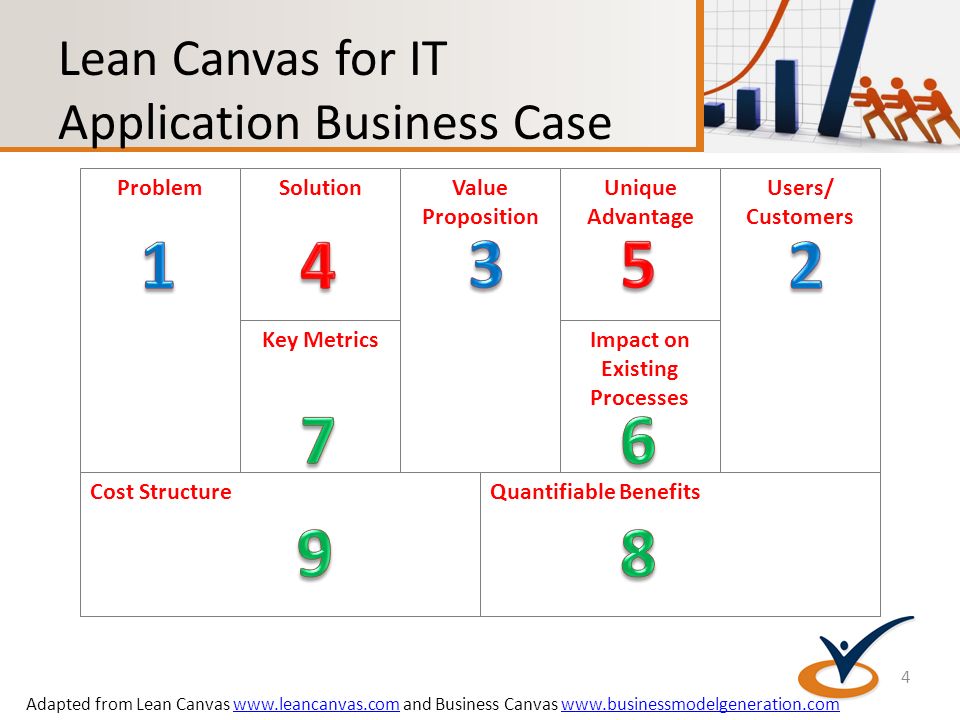 Lean Canvas for IT Application Business Case

Problem
1

Solution
4

Key Metrics
7

Value Proposition
3

Unique Advantage
5

Impact on Existing Processes
6

Users/ Customers
2

Cost Structure
9

Quantifiable Benefits
8

4

Adapted from Lean Canvas www.leancanvas.com and Business Canvas www.businessmodelgeneration.com